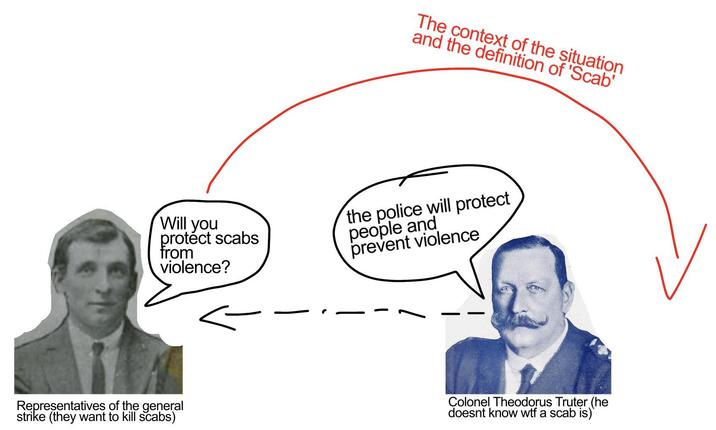 The context of the situation and the definition of 'Scab'

Will you protect scabs from violence?

the police will protect people and prevent violence

Representatives of the general strike (they want to kill scabs)

Colonel Theodorus Truter (he doesnt know wtf a scab is)